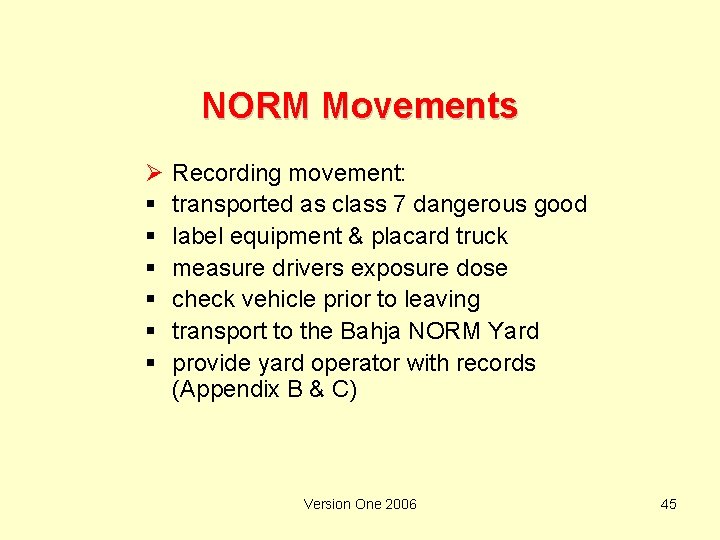 NORM Movements

➢ Recording movement:
▪ transported as class 7 dangerous good
▪ label equipment & placard truck
▪ measure drivers exposure dose
▪ check vehicle prior to leaving
▪ transport to the Bahja NORM Yard
▪ provide yard operator with records (Appendix B & C)

Version One 2006

45